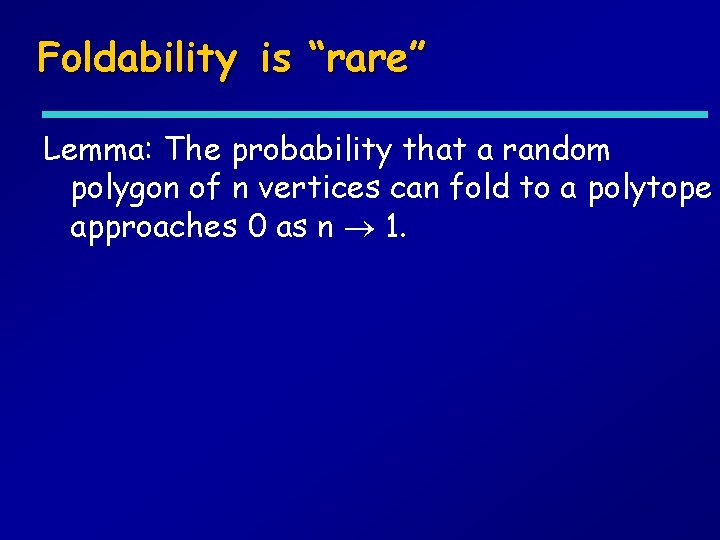 Foldability is “rare”

Lemma: The probability that a random polygon of n vertices can fold to a polytope approaches 0 as n $\rightarrow$ 1.